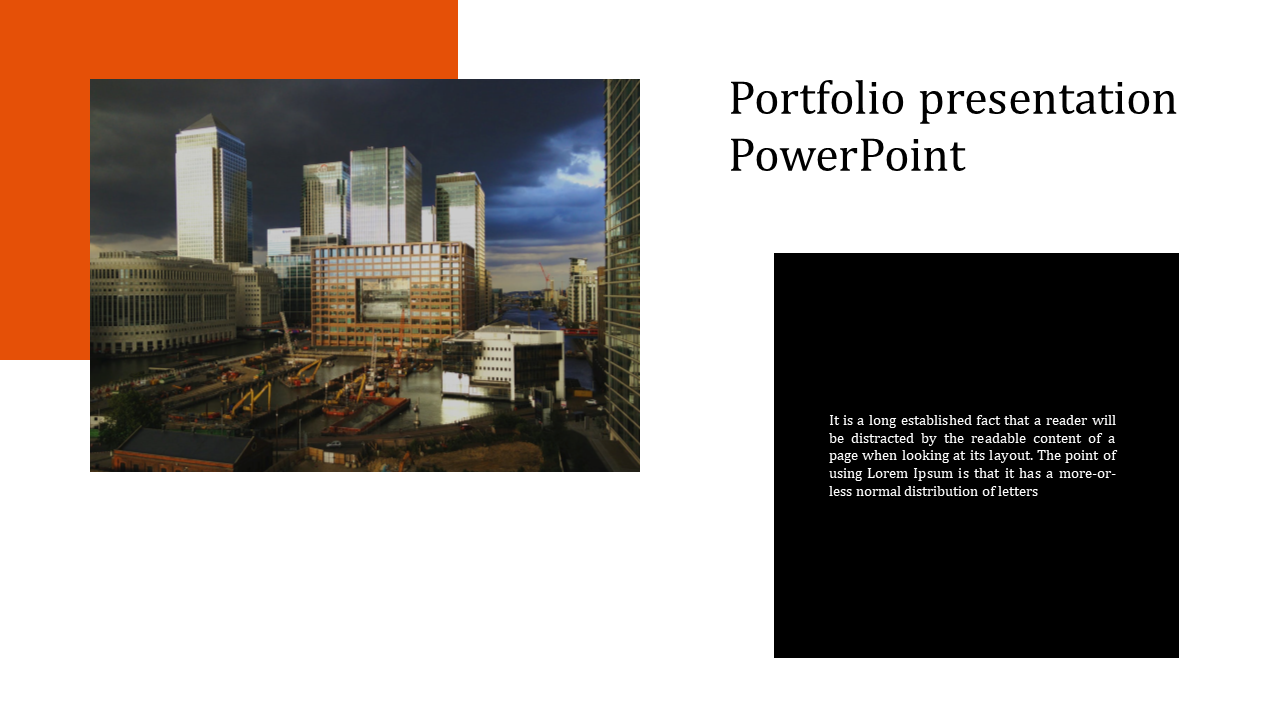 Portfolio presentation PowerPoint

It is a long established fact that a reader will be distracted by the readable content of a page when looking at its layout. The point of using Lorem Ipsum is that it has a more-or-less normal distribution of letters